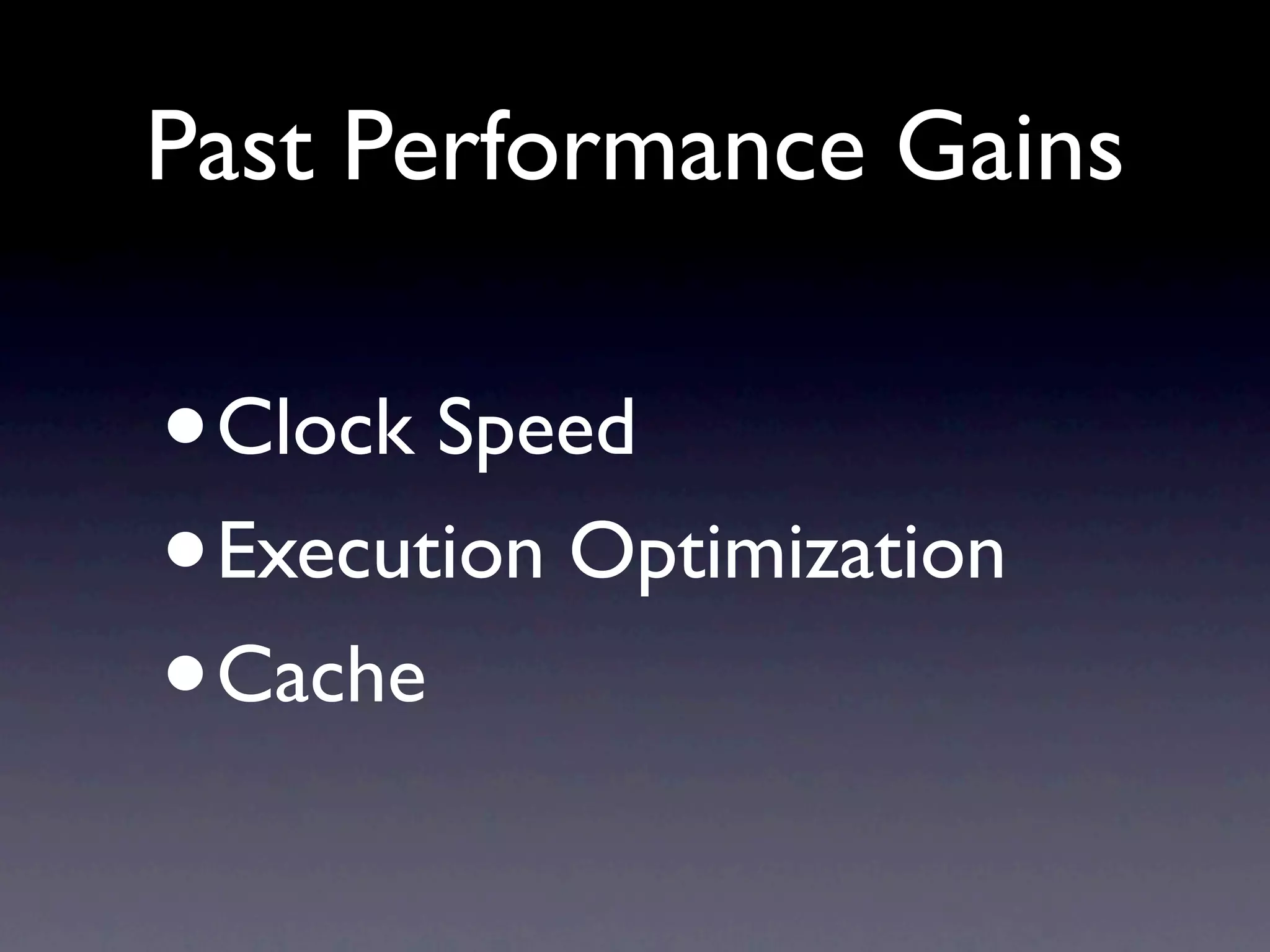 Past Performance Gains

• Clock Speed
• Execution Optimization
• Cache